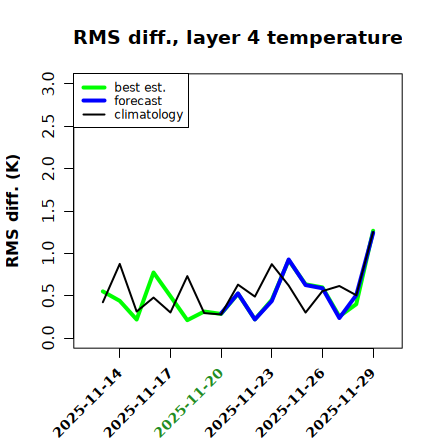 RMS diff., layer 4 temperature

best est.
forecast
climatology

RMS diff. (K)

3.0
2.5
2.0
1.5
1.0
0.5
0.0

2025-11-14
2025-11-17
2025-11-20
2025-11-23
2025-11-26
2025-11-29